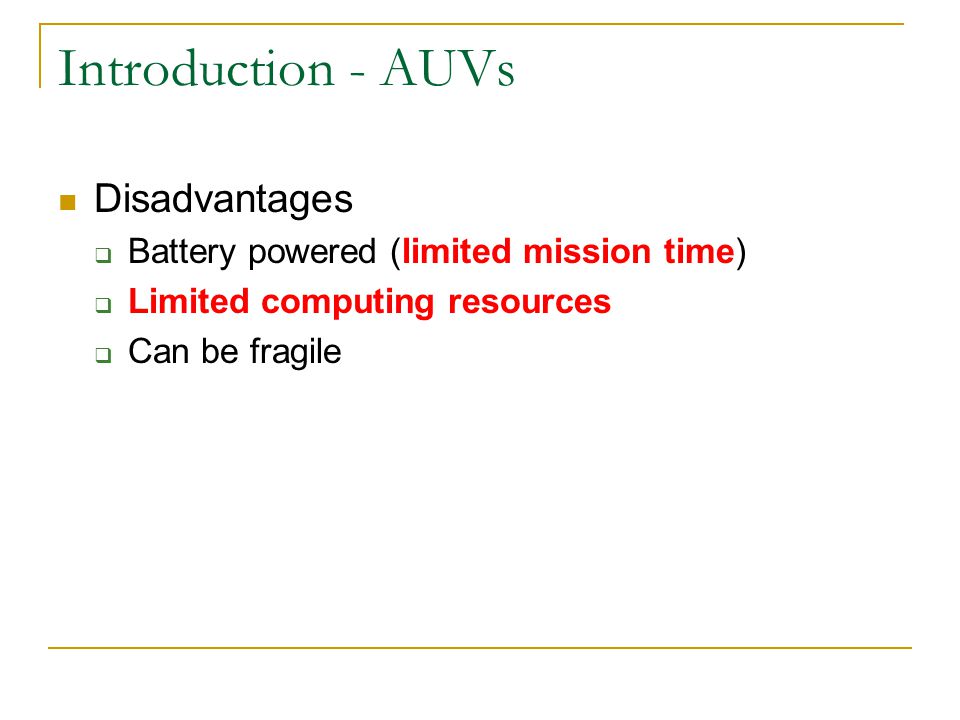 Introduction - AUVs

Disadvantages
Battery powered (limited mission time)
Limited computing resources
Can be fragile